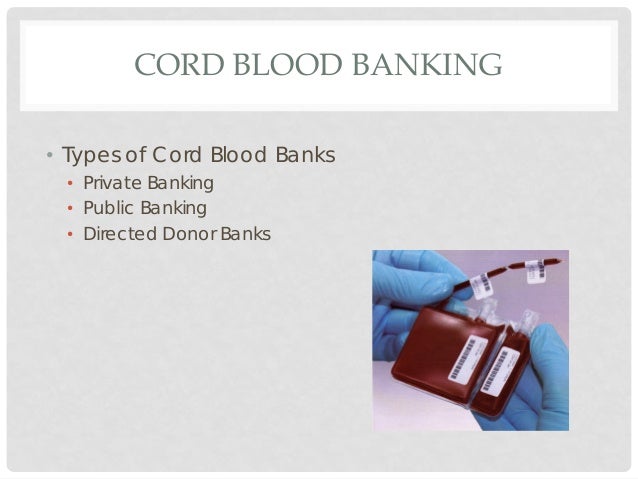 CORD BLOOD BANKING

• Types of Cord Blood Banks
  • Private Banking
  • Public Banking
  • Directed Donor Banks